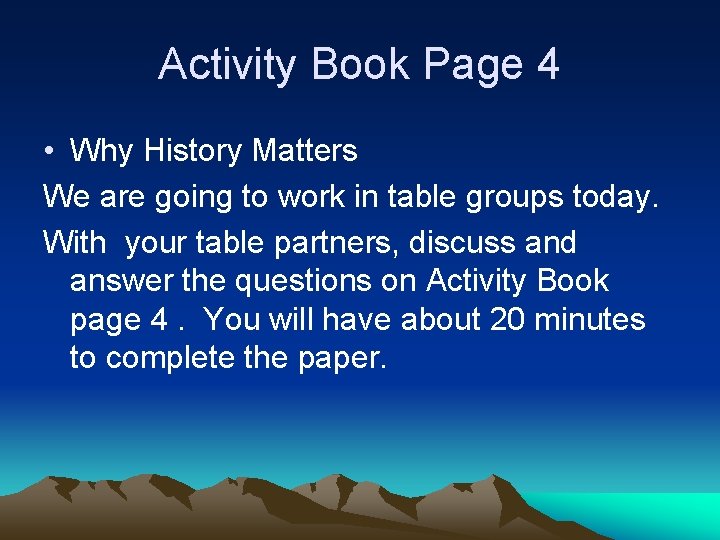 Activity Book Page 4

• Why History Matters

We are going to work in table groups today.

With your table partners, discuss and answer the questions on Activity Book page 4 . You will have about 20 minutes to complete the paper.